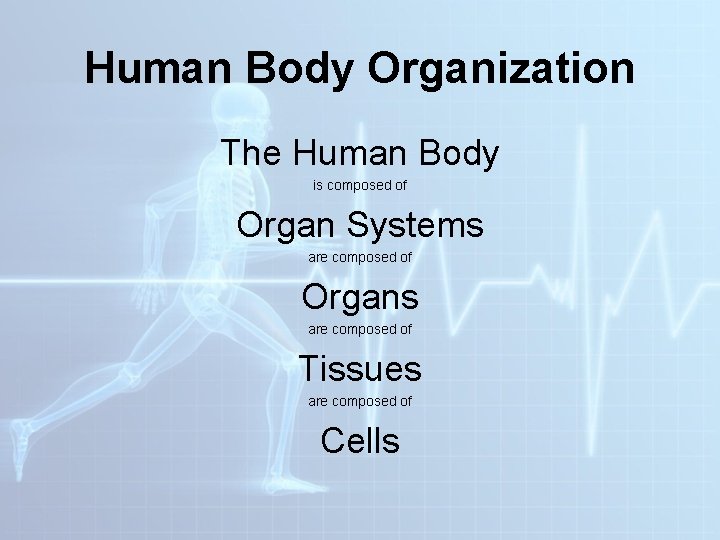 Human Body Organization

The Human Body

is composed of

Organ Systems

are composed of

Organs

are composed of

Tissues

are composed of

Cells